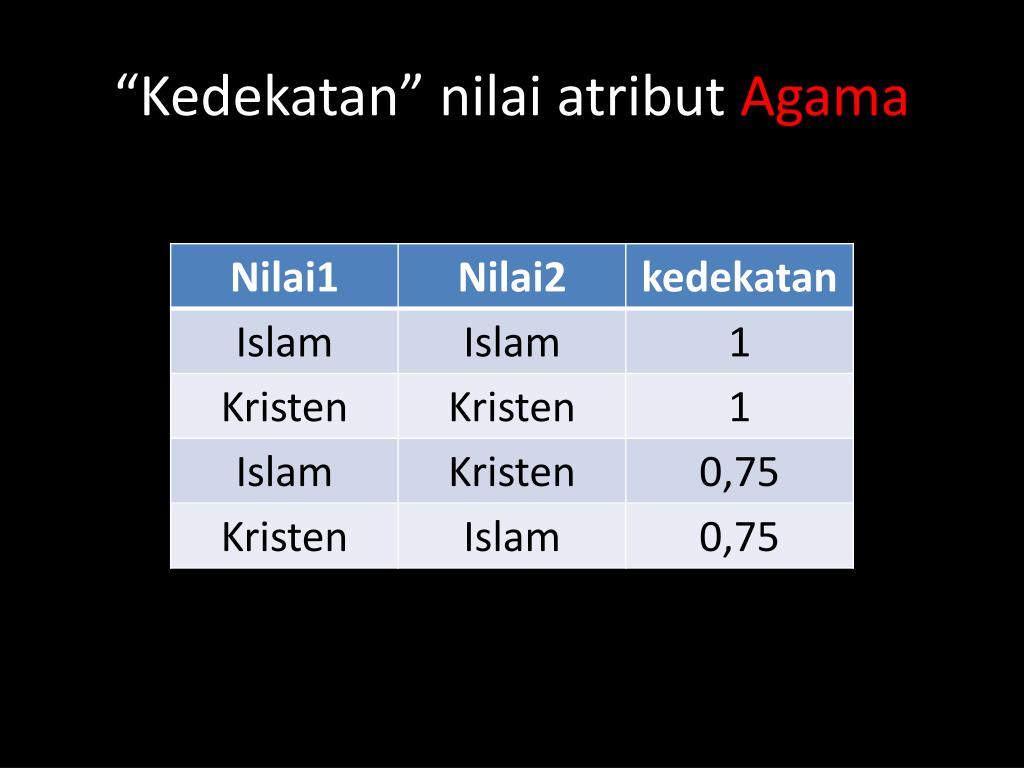 “Kedekatan” nilai atribut Agama

| Nilai1 | Nilai2 | kedekatan |
|---|---|---|
| Islam | Islam | 1 |
| Kristen | Kristen | 1 |
| Islam | Kristen | 0,75 |
| Kristen | Islam | 0,75 |